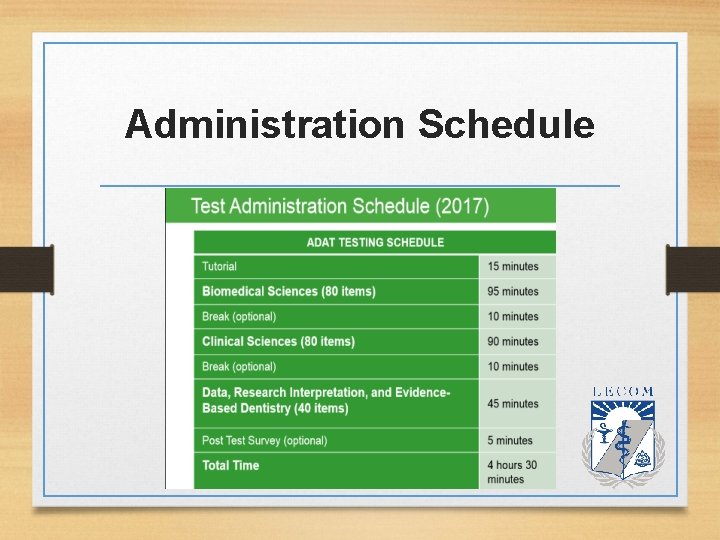 Administration Schedule

Test Administration Schedule (2017)

| ADAT TESTING SCHEDULE | |
|---|---|
| Tutorial | 15 minutes |
| Biomedical Sciences (80 items) | 95 minutes |
| Break (optional) | 10 minutes |
| Clinical Sciences (80 items) | 90 minutes |
| Break (optional) | 10 minutes |
| Data, Research Interpretation, and Evidence-Based Dentistry (40 items) | 45 minutes |
| Post Test Survey (optional) | 5 minutes |
| Total Time | 4 hours 30 minutes |

LECOM